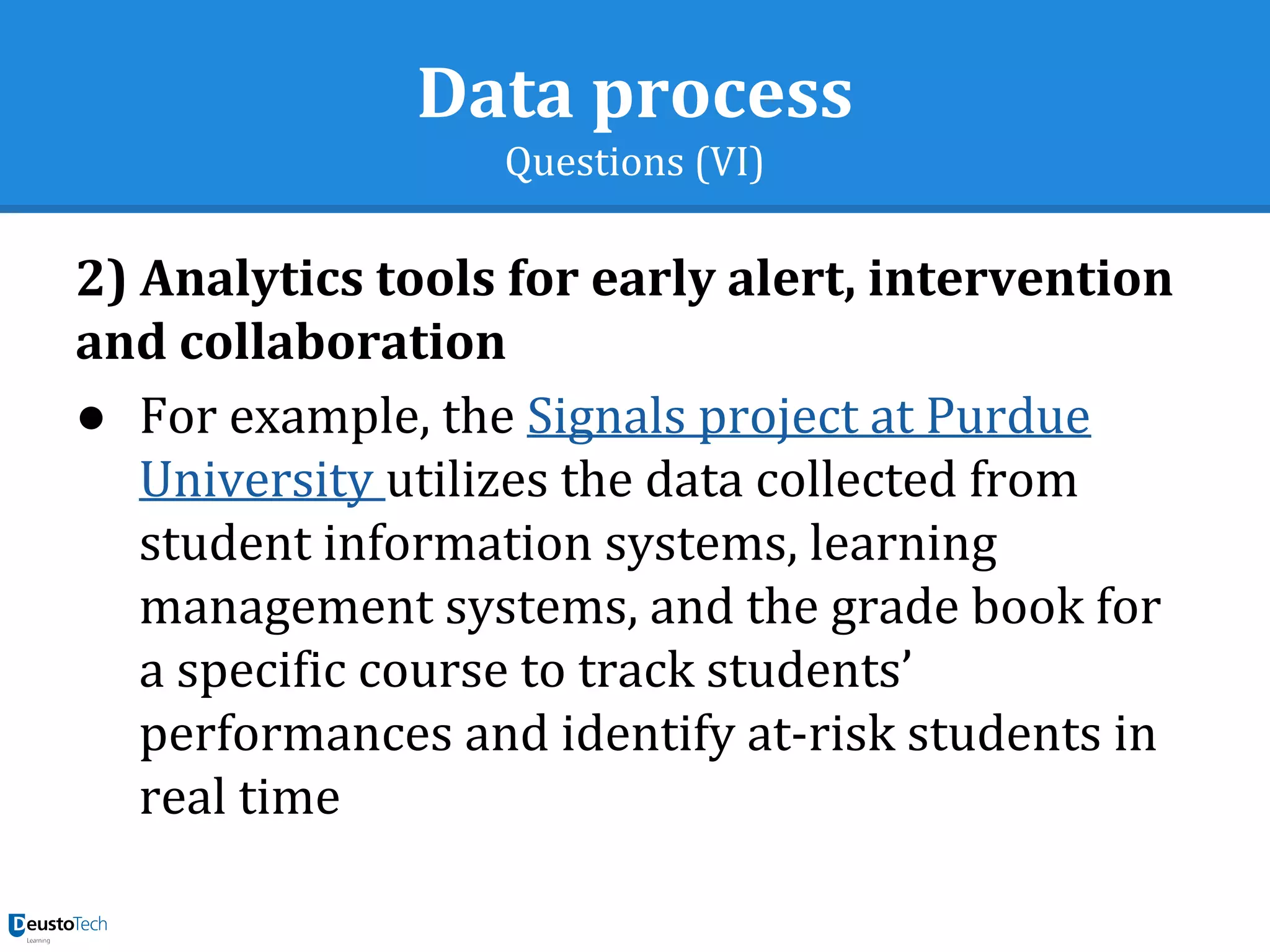 Data process
Questions (VI)

2) Analytics tools for early alert, intervention and collaboration

● For example, the Signals project at Purdue University utilizes the data collected from student information systems, learning management systems, and the grade book for a specific course to track students' performances and identify at-risk students in real time

DeustoTech
Learning